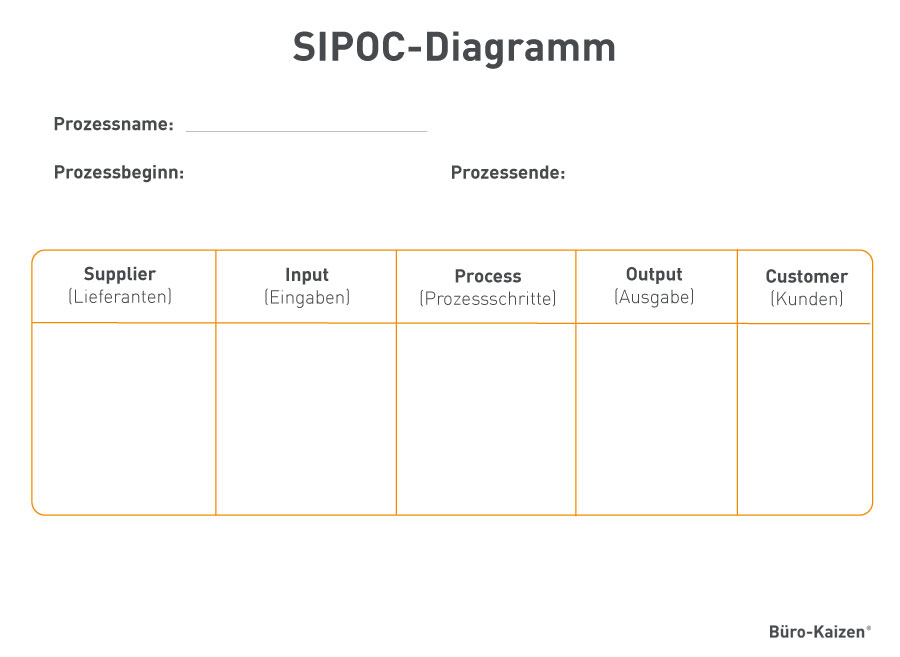 SIPOC-Diagramm

Prozessname:

Prozessbeginn:

Prozessende:

| Supplier (Lieferanten) | Input (Eingaben) | Process (Prozessschritte) | Output (Ausgabe) | Customer (Kunden) |
|---|---|---|---|---|
| | | | | |

Büro-Kaizen®